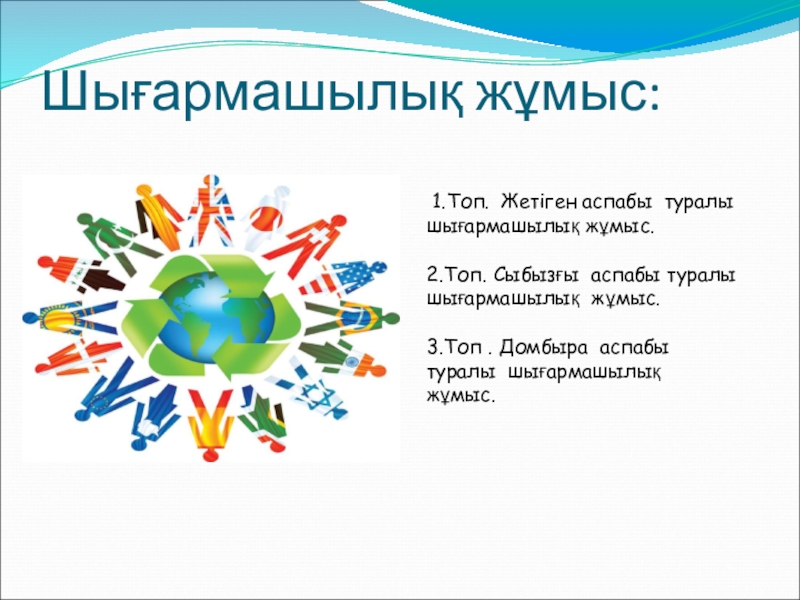 Шығармашылық жұмыс:

1.Топ. Жетіген аспабы туралы шығармашылық жұмыс.

2.Топ. Сыбызғы аспабы туралы шығармашылық жұмыс.

3.Топ . Домбыра аспабы туралы шығармашылық жұмыс.